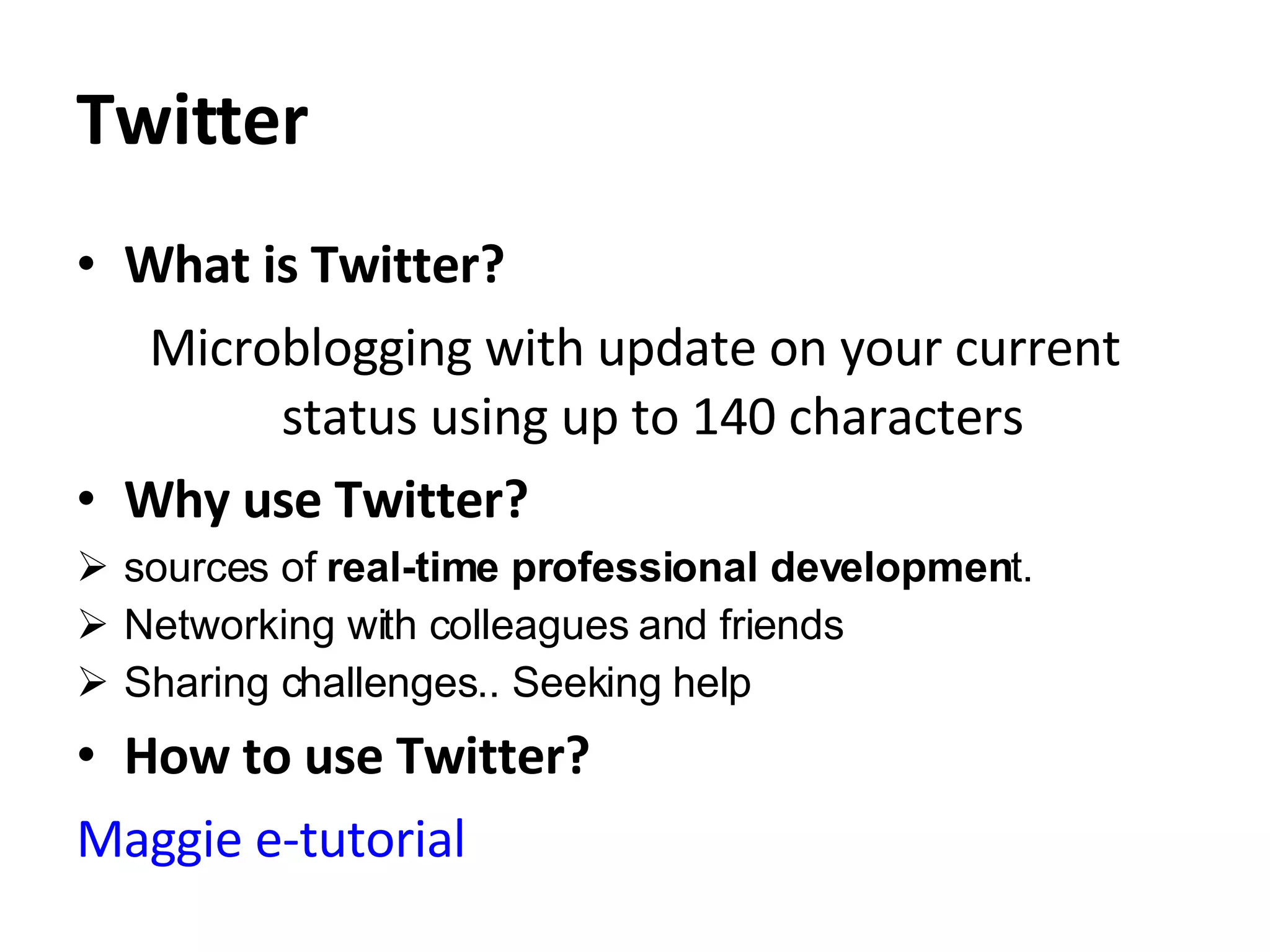 Twitter

• What is Twitter?

Microblogging with update on your current status using up to 140 characters

• Why use Twitter?

➢ sources of real-time professional development.
➢ Networking with colleagues and friends
➢ Sharing challenges.. Seeking help

• How to use Twitter?

Maggie e-tutorial